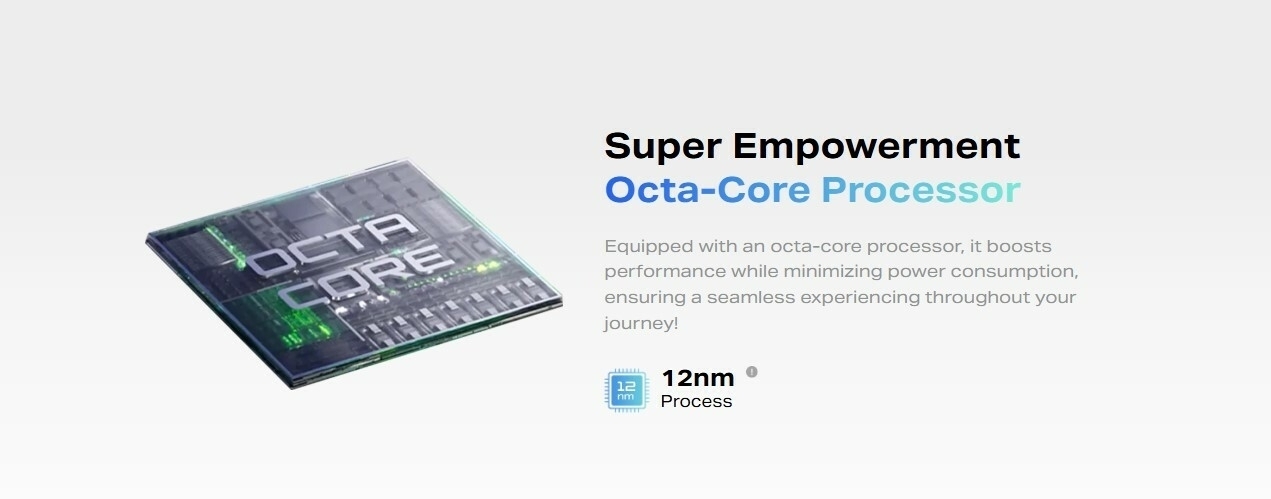 OCTA CORE

Super Empowerment
Octa-Core Processor

Equipped with an octa-core processor, it boosts performance while minimizing power consumption, ensuring a seamless experiencing throughout your journey!

12 nm

12nm
Process